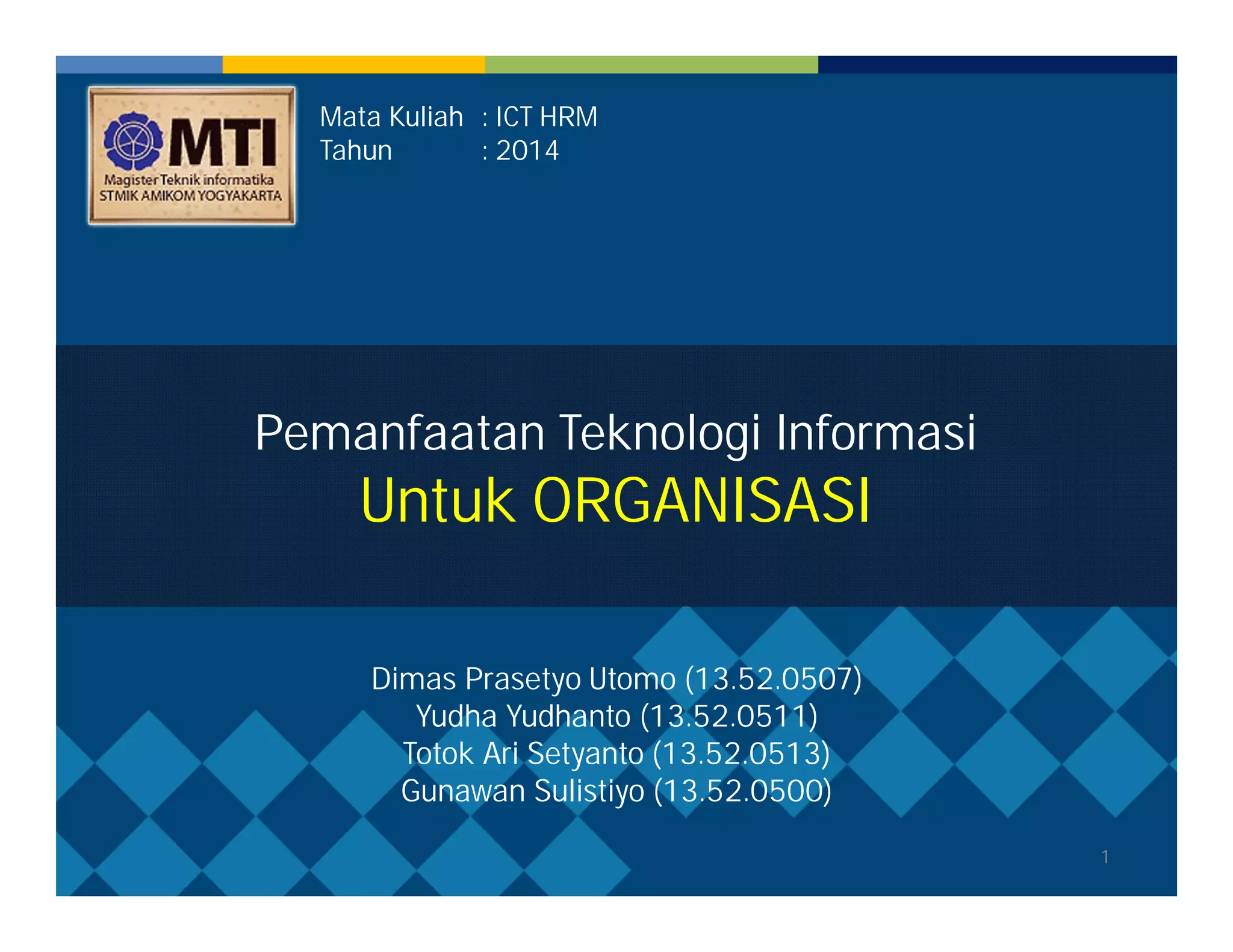 MTI
Magister Teknik informatika
STMIK AMIKOM YOGYAKARTA

Mata Kuliah : ICT HRM
Tahun : 2014

Pemanfaatan Teknologi Informasi
Untuk ORGANISASI

Dimas Prasetyo Utomo (13.52.0507)
Yudha Yudhanto (13.52.0511)
Totok Ari Setyanto (13.52.0513)
Gunawan Sulistiyo (13.52.0500)

1